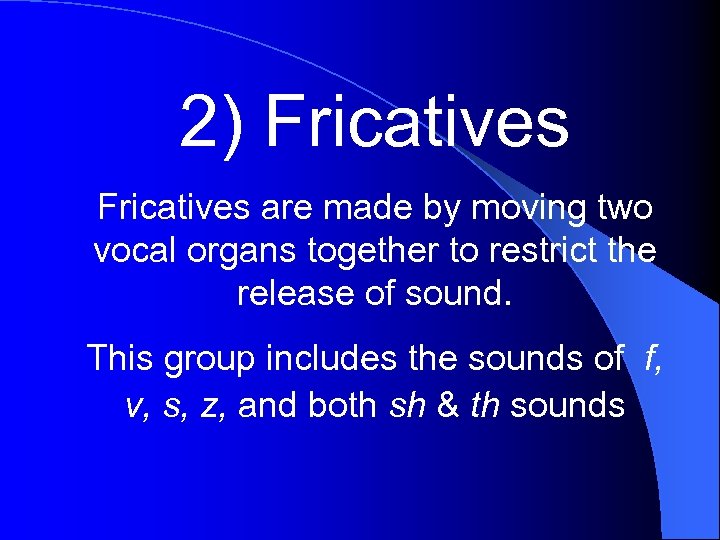 2) Fricatives

Fricatives are made by moving two vocal organs together to restrict the release of sound.

This group includes the sounds of f, v, s, z, and both sh & th sounds